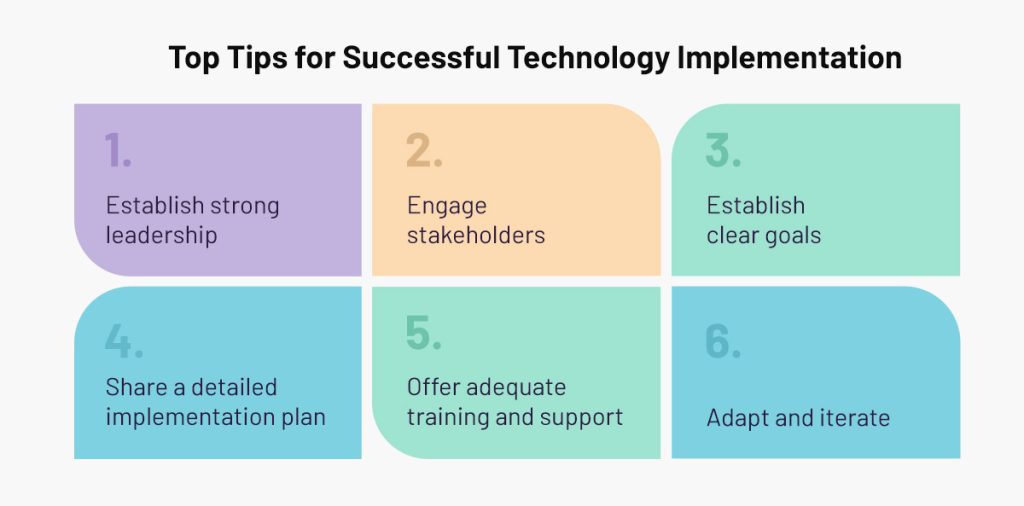 Top Tips for Successful Technology Implementation

1.

Establish strong leadership

2.

Engage stakeholders

3.

Establish clear goals

4.

Share a detailed implementation plan

5.

Offer adequate training and support

6.

Adapt and iterate